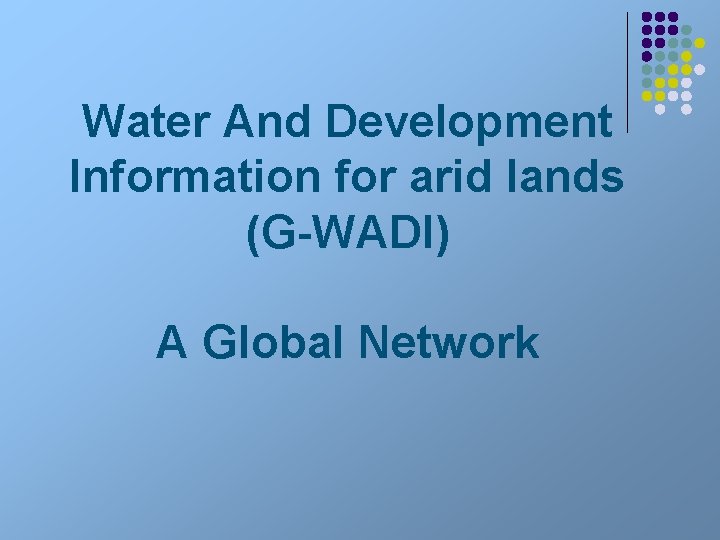 Water And Development Information for arid lands (G-WADI)

A Global Network